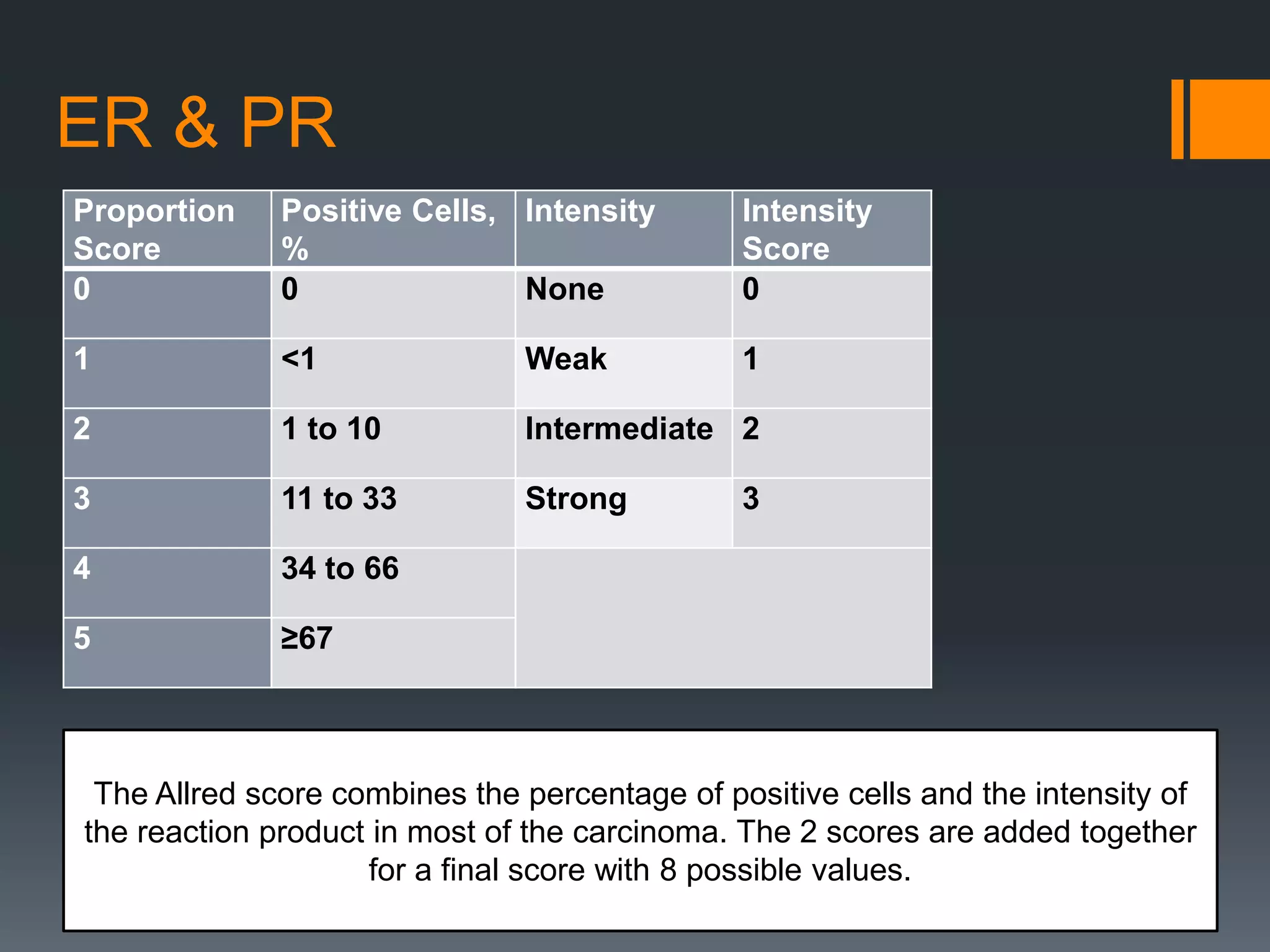 ER & PR

| Proportion Score | Positive Cells, % | Intensity | Intensity Score |
|---|---|---|---|
| 0 | 0 | None | 0 |
| 1 | <1 | Weak | 1 |
| 2 | 1 to 10 | Intermediate | 2 |
| 3 | 11 to 33 | Strong | 3 |
| 4 | 34 to 66 | | |
| 5 | ≥67 | | |

The Allred score combines the percentage of positive cells and the intensity of the reaction product in most of the carcinoma. The 2 scores are added together for a final score with 8 possible values.